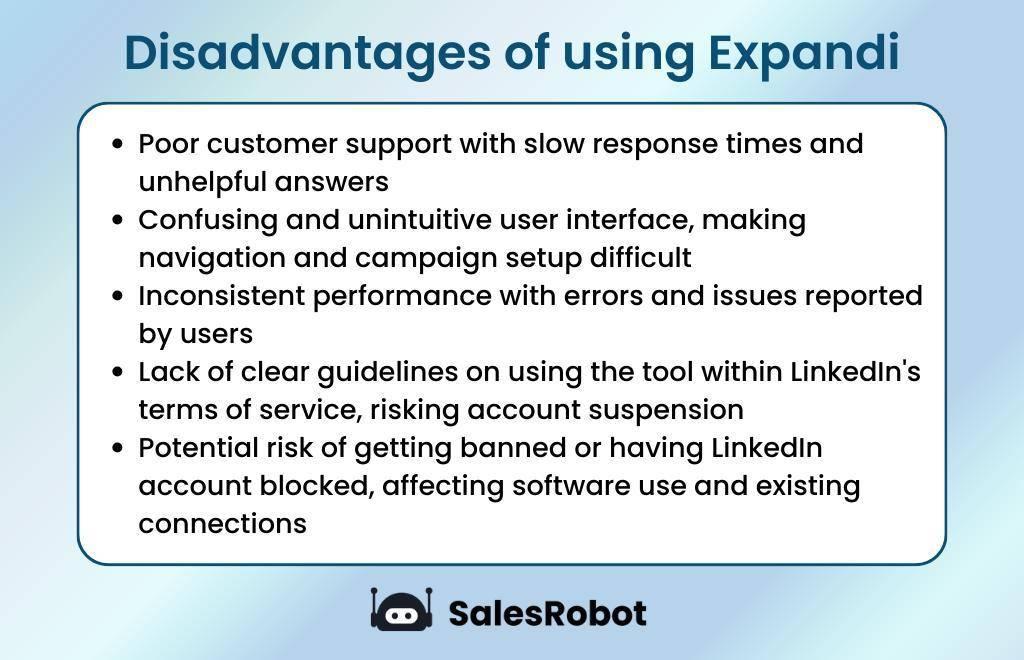 Disadvantages of using Expandi

- Poor customer support with slow response times and unhelpful answers
- Confusing and unintuitive user interface, making navigation and campaign setup difficult
- Inconsistent performance with errors and issues reported by users
- Lack of clear guidelines on using the tool within LinkedIn's terms of service, risking account suspension
- Potential risk of getting banned or having LinkedIn account blocked, affecting software use and existing connections

SalesRobot